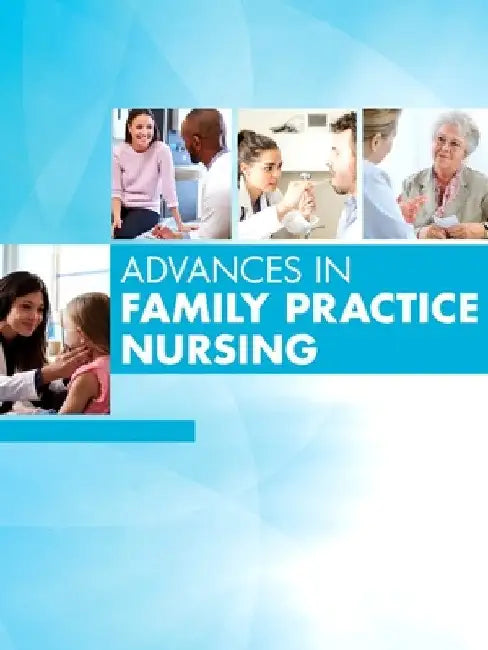 ADVANCES IN
FAMILY PRACTICE NURSING